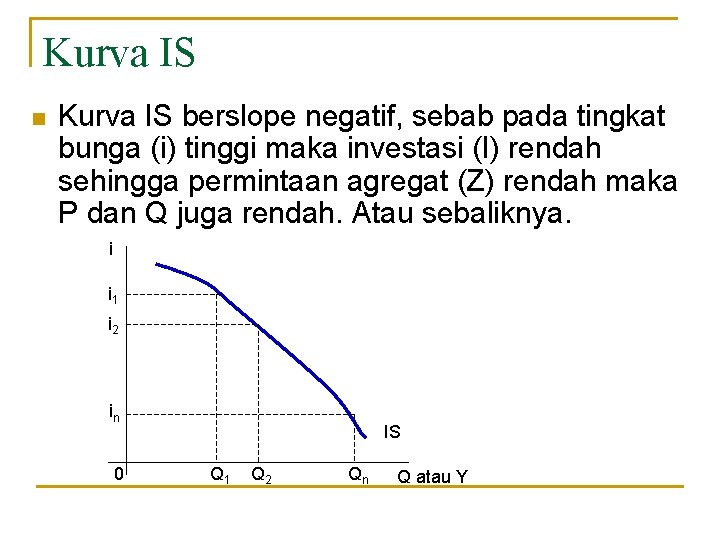 Kurva IS

Kurva IS berslope negatif, sebab pada tingkat bunga (i) tinggi maka investasi (I) rendah sehingga permintaan agregat (Z) rendah maka P dan Q juga rendah. Atau sebaliknya.

i
$i_1$
$i_2$
$i_n$
IS
0
$Q_1$
$Q_2$
$Q_n$
Q atau Y